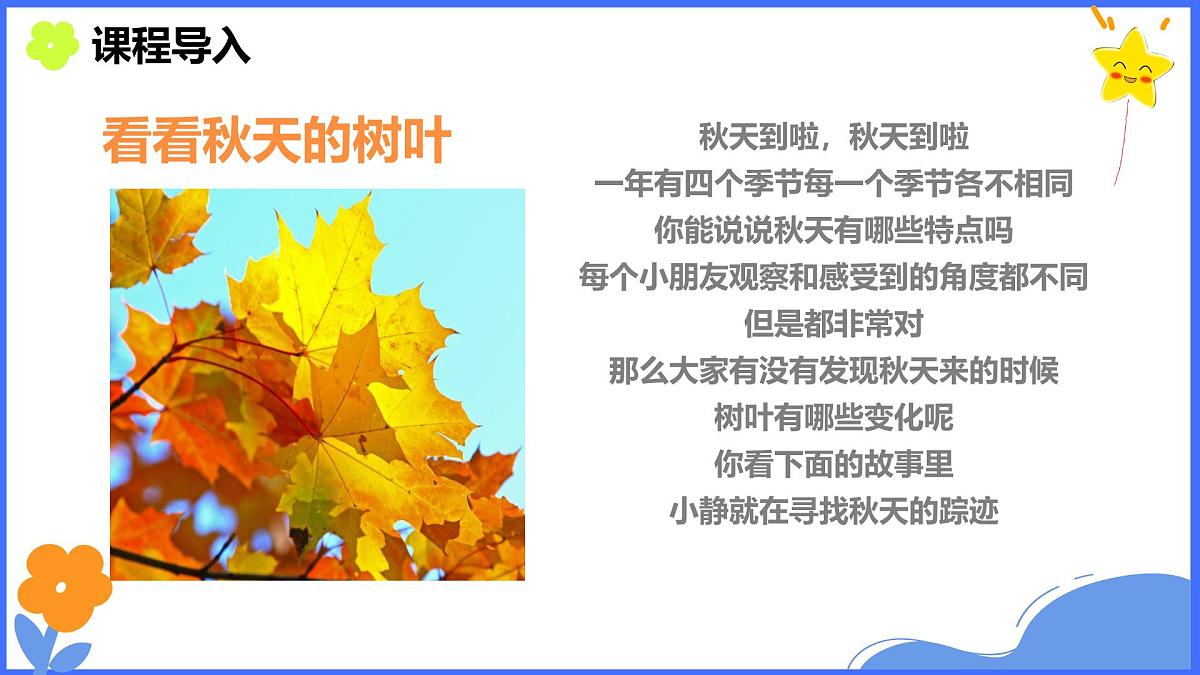 课程导入

看看秋天的树叶

秋天到啦，秋天到啦
一年有四个季节每一个季节各不相同
你能说说秋天有哪些特点吗
每个小朋友观察和感受到的角度都不同
但是都非常对
那么大家有没有发现秋天来的时候
树叶有哪些变化呢
你看下面的故事里
小静就在寻找秋天的踪迹